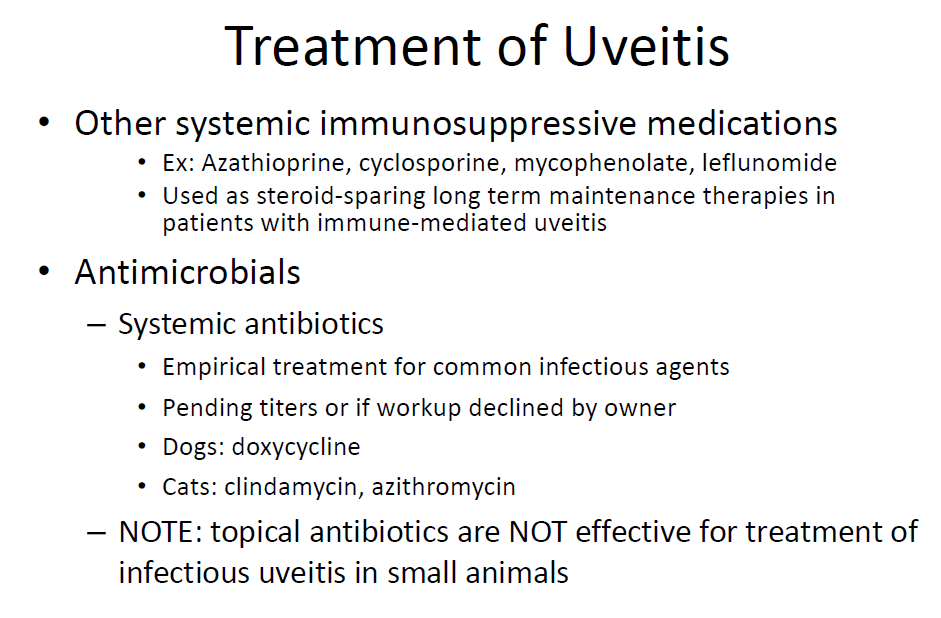 Treatment of Uveitis

• Other systemic immunosuppressive medications
  • Ex: Azathioprine, cyclosporine, mycophenolate, leflunomide
  • Used as steroid-sparing long term maintenance therapies in patients with immune-mediated uveitis

• Antimicrobials
  – Systemic antibiotics
    • Empirical treatment for common infectious agents
    • Pending titers or if workup declined by owner
    • Dogs: doxycycline
    • Cats: clindamycin, azithromycin
  – NOTE: topical antibiotics are NOT effective for treatment of infectious uveitis in small animals